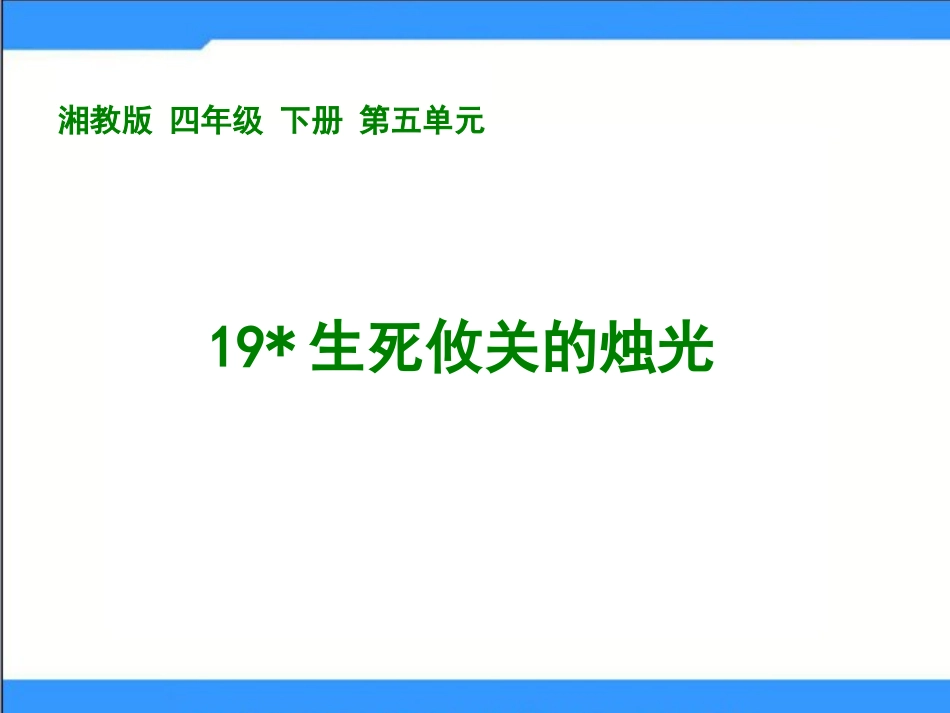 湘教版 四年级 下册 第五单元

19* 生死攸关的烛光